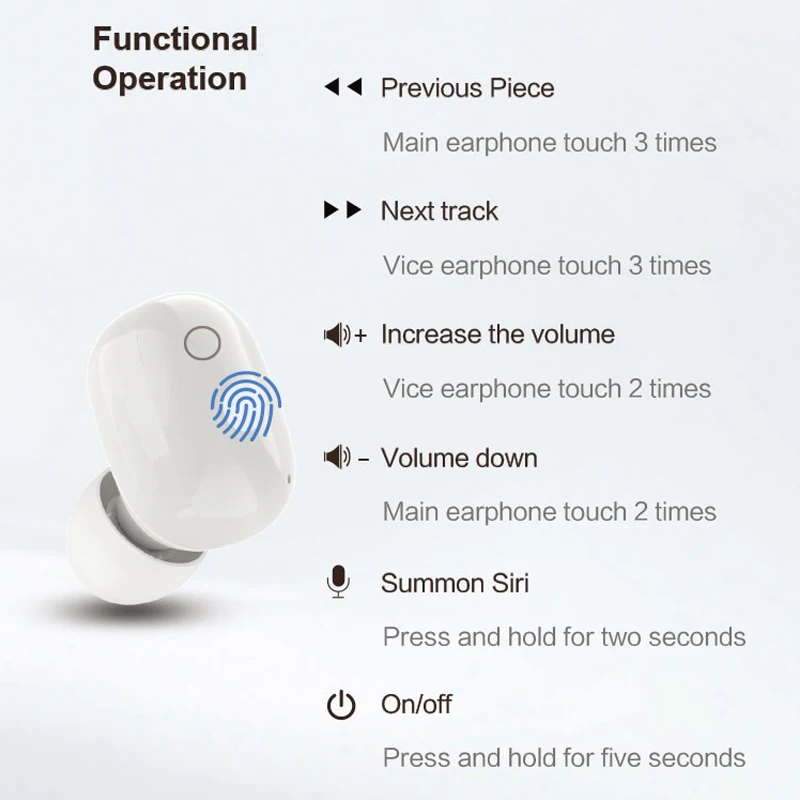 Functional Operation

Previous Piece

Main earphone touch 3 times

Next track

Vice earphone touch 3 times

+ Increase the volume

Vice earphone touch 2 times

- Volume down

Main earphone touch 2 times

Summon Siri

Press and hold for two seconds

On/off

Press and hold for five seconds